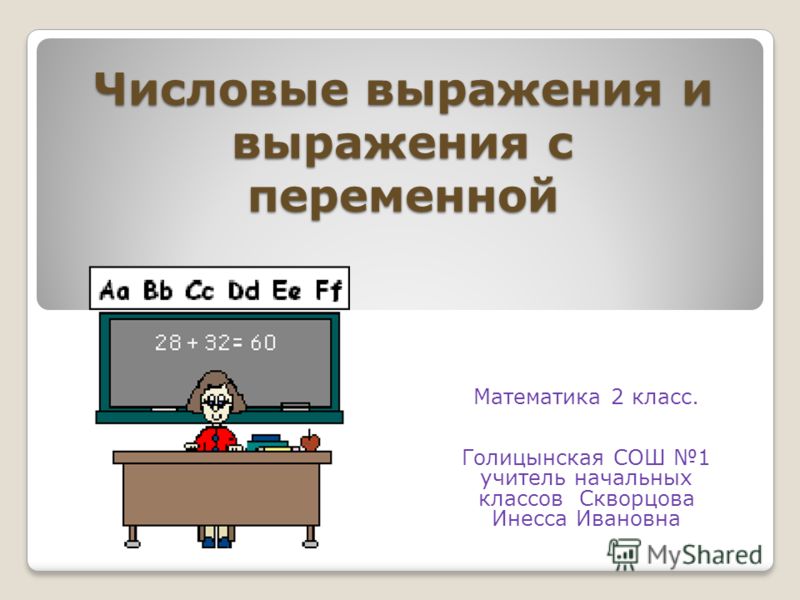 Числовые выражения и выражения с переменной

Aa Bb Cc Dd Ee Ff

$28 + 32 = 60$

Математика 2 класс.

Голицынская СОШ №1 учитель начальных классов Скворцова Инесса Ивановна

MyShared